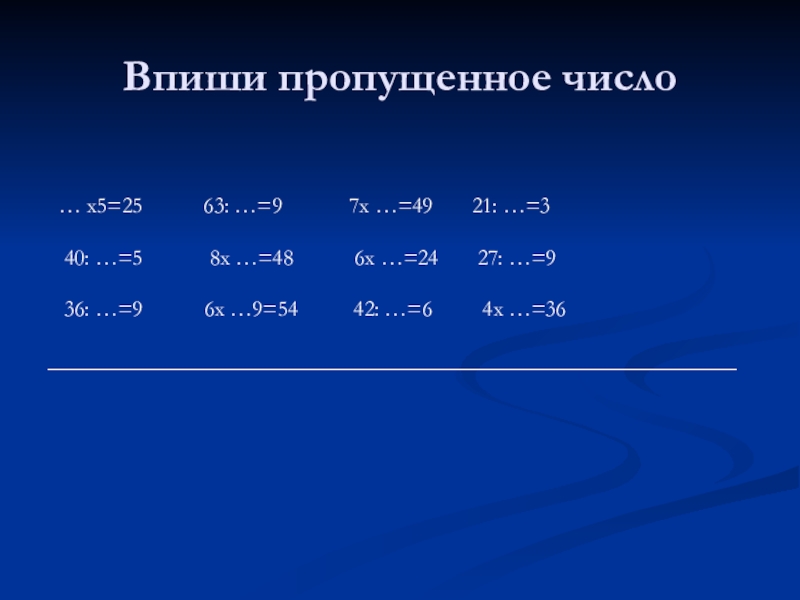 Впиши пропущенное число

… х5=25     63: …=9     7х …=49     21: …=3

40: …=5     8х …=48     6х …=24     27: …=9

36: …=9     6х …9=54     42: …=6     4х …=36